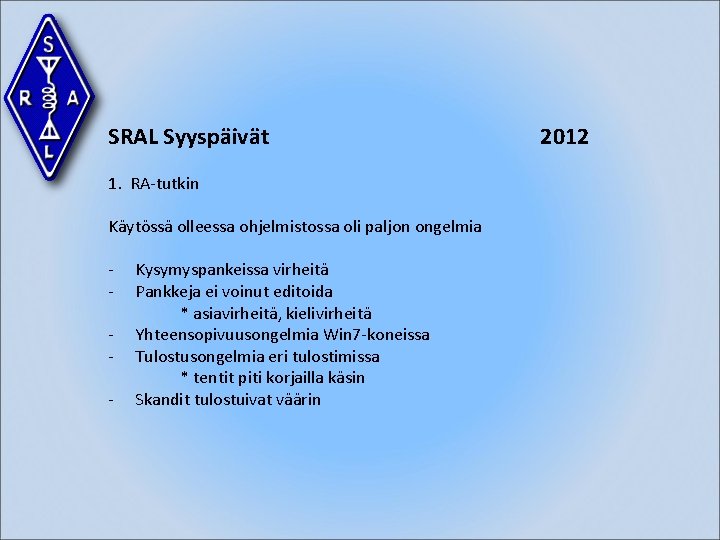 S R A L

SRAL Syyspäivät 2012

1. RA-tutkin

Käytössä olleessa ohjelmistossa oli paljon ongelmia

- Kysymyspankeissa virheitä
- Pankkeja ei voinut editoida
* asiavirheitä, kielivirheitä
- Yhteensopivuusongelmia Win7-koneissa
- Tulostusongelmia eri tulostimissa
* tentit piti korjailla käsin
- Skandit tulostuivat väärin